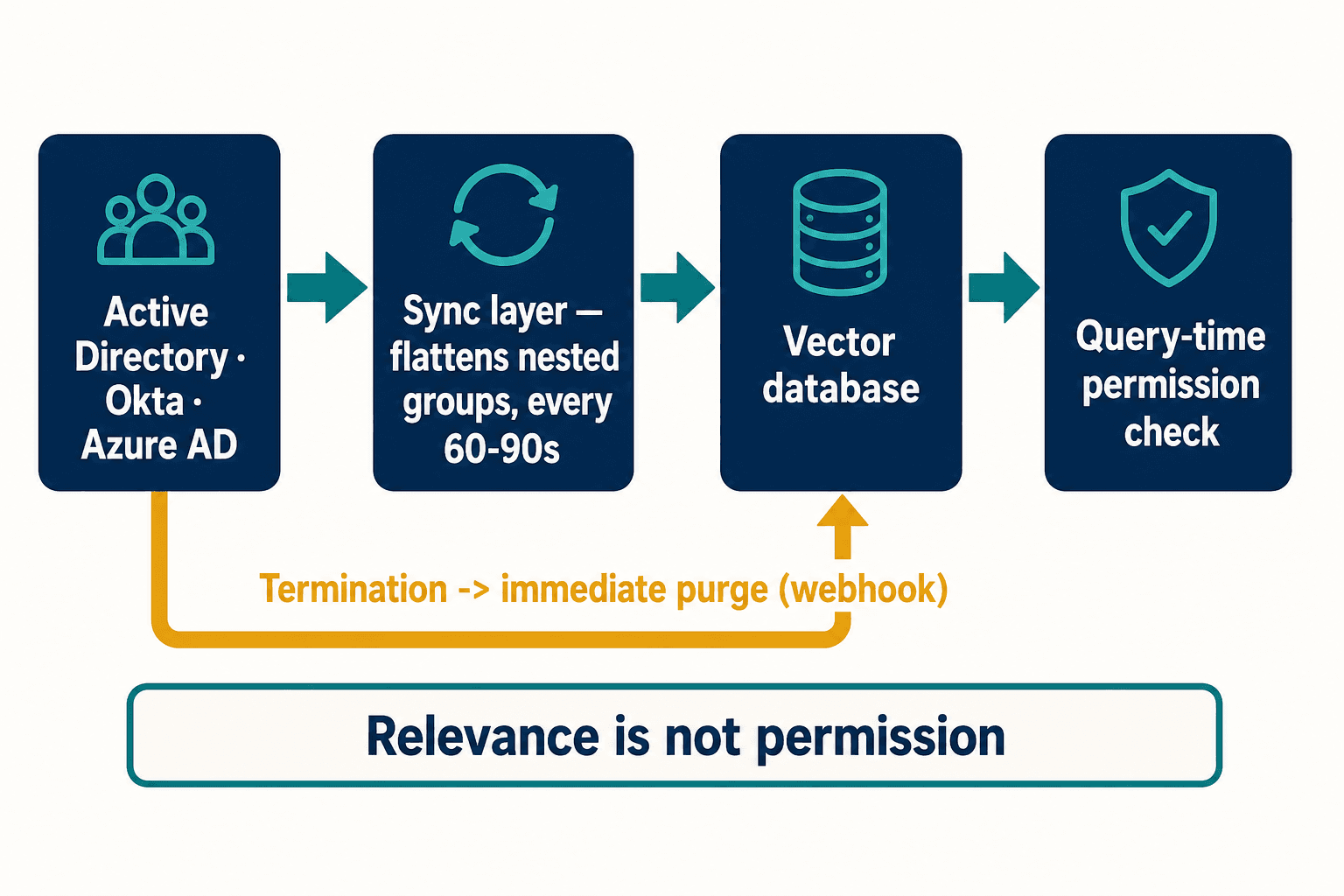 Active Directory · Okta · Azure AD

Sync layer — flattens nested groups, every 60-90s

Vector database

Query-time permission check

Termination -> immediate purge (webhook)

Relevance is not permission